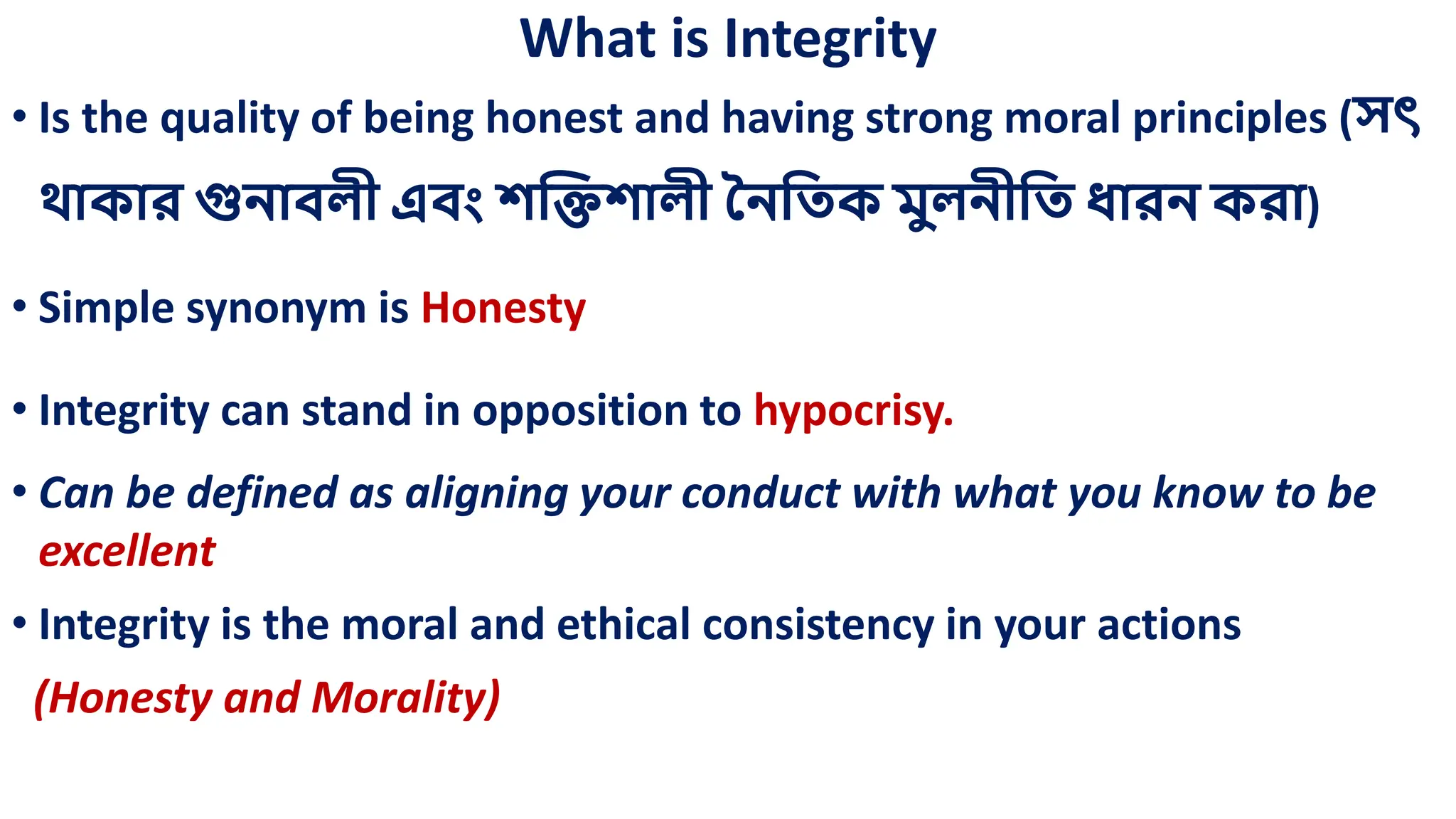 What is Integrity

• Is the quality of being honest and having strong moral principles (সৎ থাকার গুনাবলী এবং শক্তিশালী নৈতিক মুলনীতি ধারন করা)

• Simple synonym is Honesty

• Integrity can stand in opposition to hypocrisy.

• Can be defined as aligning your conduct with what you know to be excellent

• Integrity is the moral and ethical consistency in your actions

(Honesty and Morality)